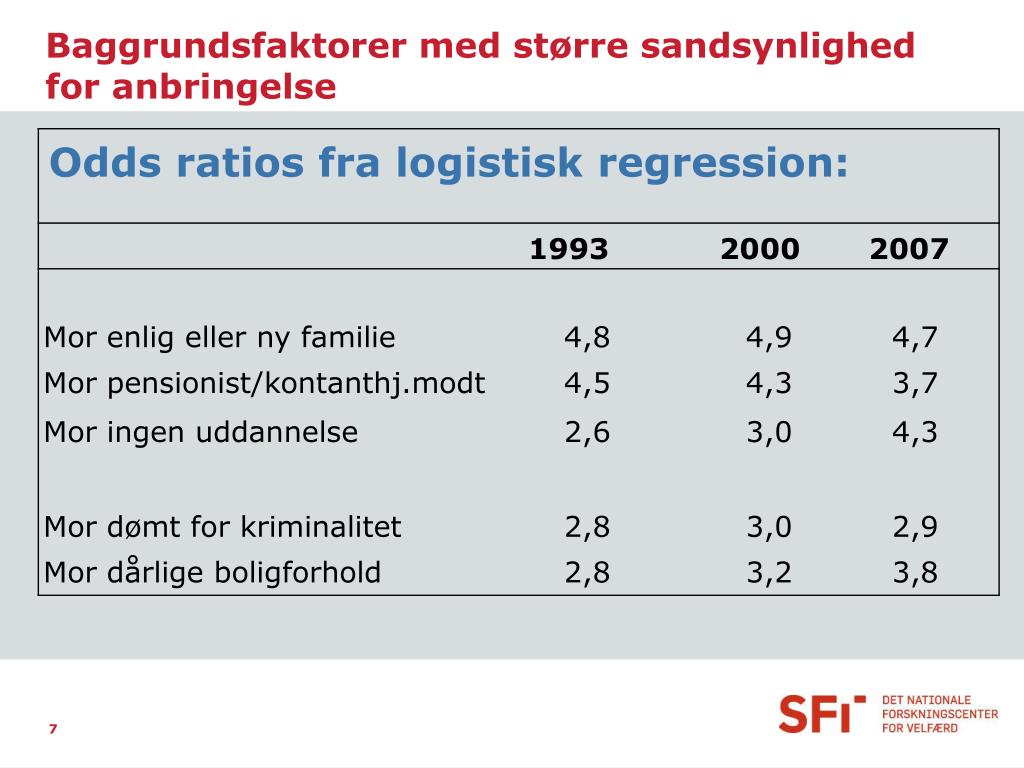 Baggrundsfaktorer med større sandsynlighed for anbringelse

Odds ratios fra logistisk regression:

| | 1993 | 2000 | 2007 |
|---|---|---|---|
| Mor enlig eller ny familie | 4,8 | 4,9 | 4,7 |
| Mor pensionist/kontanthj.modt | 4,5 | 4,3 | 3,7 |
| Mor ingen uddannelse | 2,6 | 3,0 | 4,3 |
| Mor dømt for kriminalitet | 2,8 | 3,0 | 2,9 |
| Mor dårlige boligforhold | 2,8 | 3,2 | 3,8 |

7

SFI DET NATIONALE FORSKNINGSCENTER FOR VELFÆRD